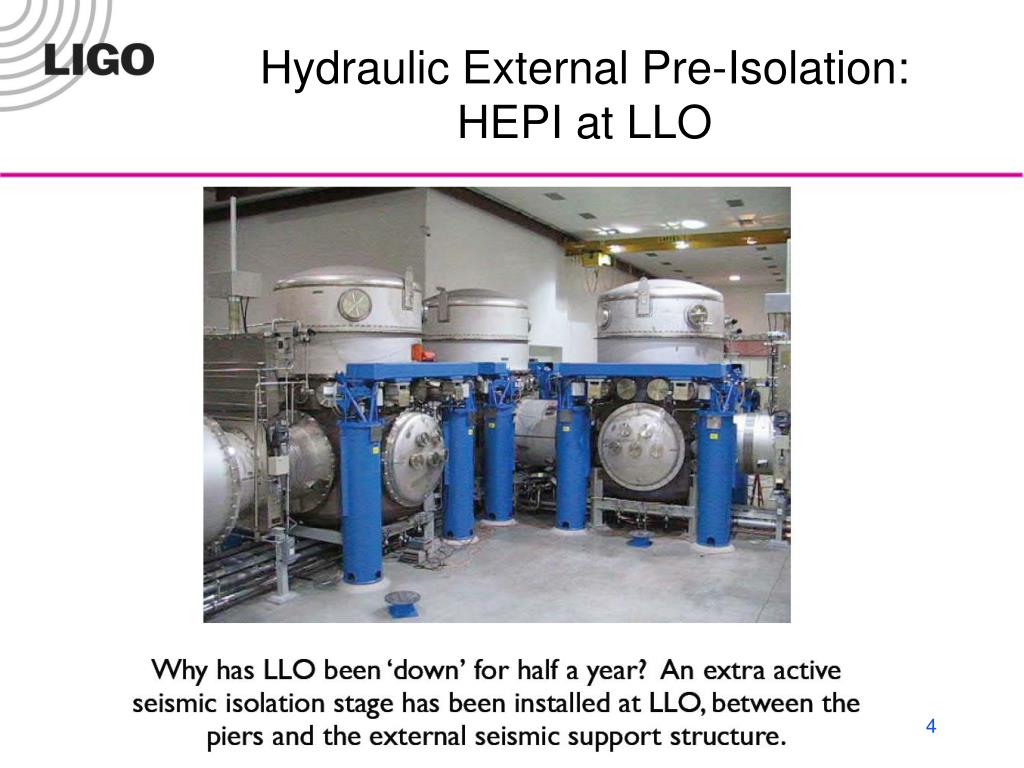 LIGO

Hydraulic External Pre-Isolation: HEPI at LLO

Why has LLO been ‘down’ for half a year? An extra active seismic isolation stage has been installed at LLO, between the piers and the external seismic support structure.

4